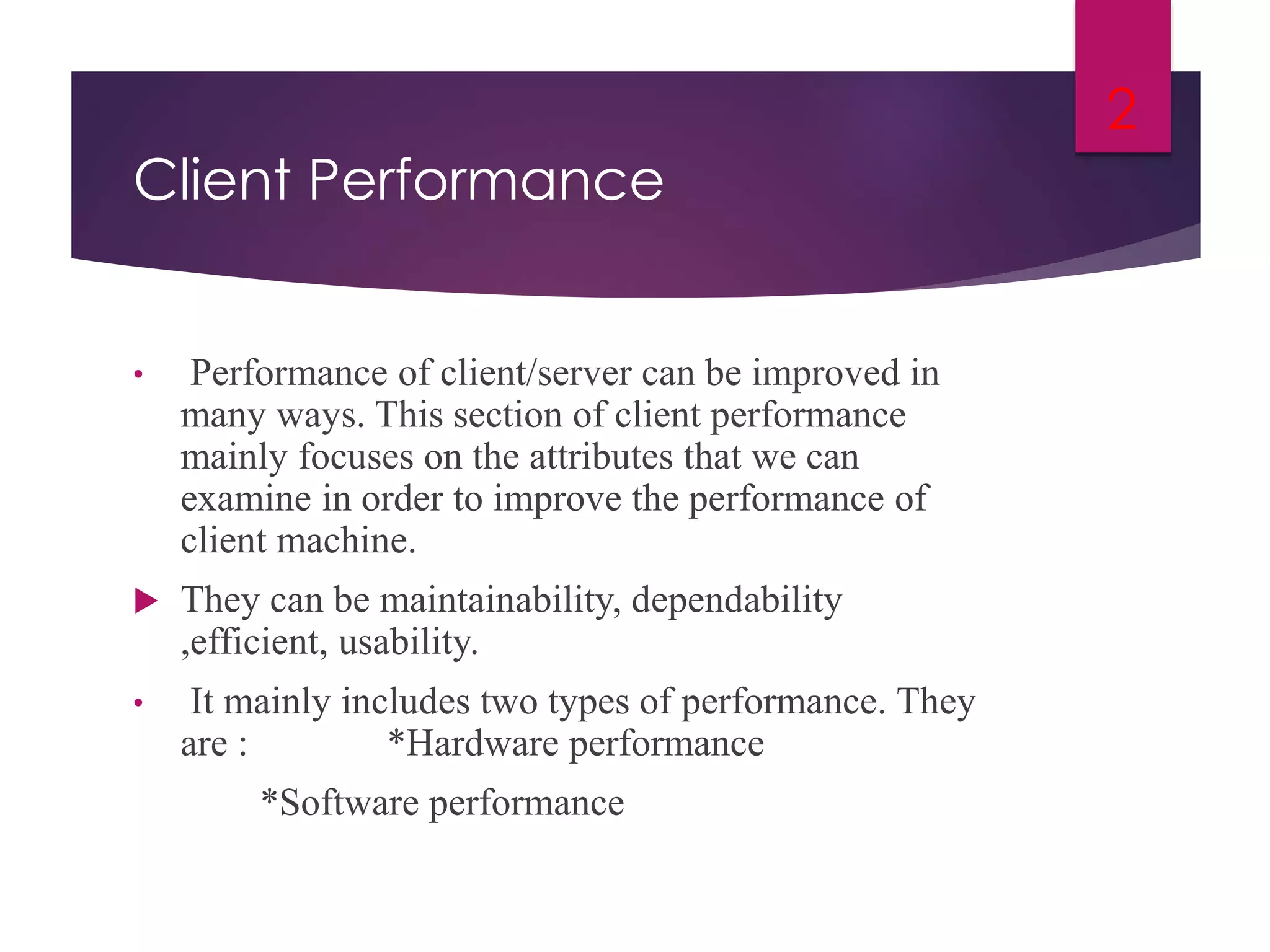 2

Client Performance

• Performance of client/server can be improved in many ways. This section of client performance mainly focuses on the attributes that we can examine in order to improve the performance of client machine.

▶ They can be maintainability, dependability ,efficient, usability.

• It mainly includes two types of performance. They are : *Hardware performance

*Software performance